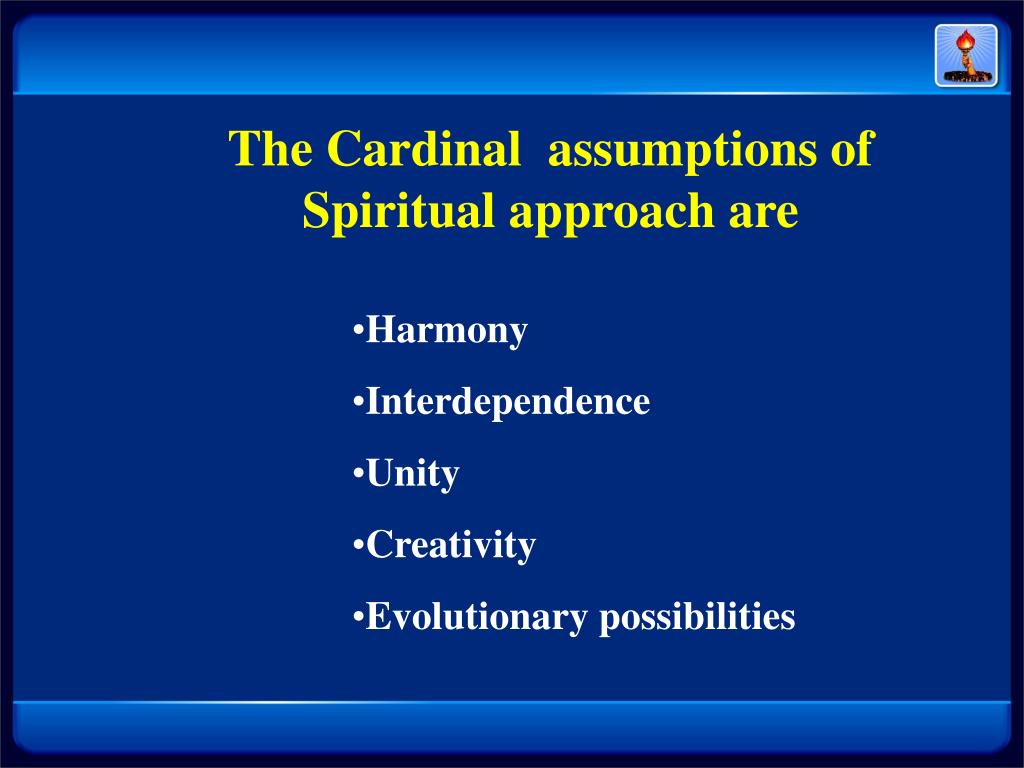 The Cardinal assumptions of Spiritual approach are

•Harmony

•Interdependence

•Unity

•Creativity

•Evolutionary possibilities